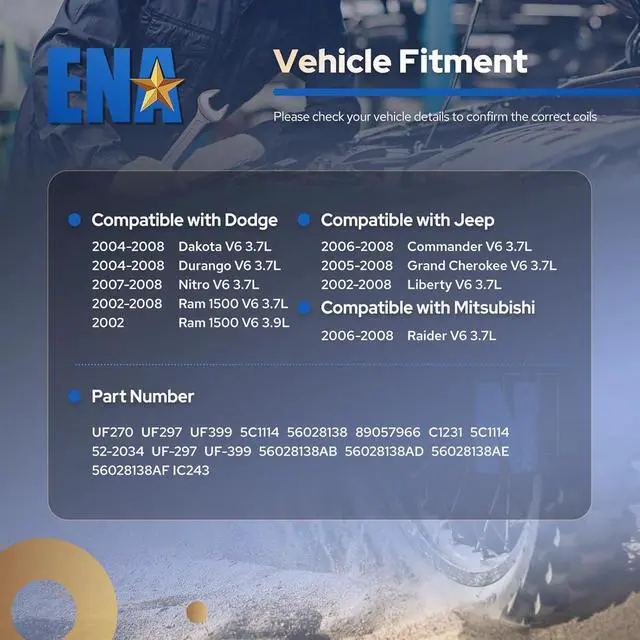 ENA

Vehicle Fitment

Please check your vehicle details to confirm the correct coils

Compatible with Dodge
2004-2008 Dakota V6 3.7L
2004-2008 Durango V6 3.7L
2007-2008 Nitro V6 3.7L
2002-2008 Ram 1500 V6 3.7L
2002 Ram 1500 V6 3.9L

Compatible with Jeep
2006-2008 Commander V6 3.7L
2005-2008 Grand Cherokee V6 3.7L
2002-2008 Liberty V6 3.7L

Compatible with Mitsubishi
2006-2008 Raider V6 3.7L

Part Number

UF270 UF297 UF399 5C1114 56028138 89057966 C1231 5C1114 52-2034 UF-297 UF-399 56028138AB 56028138AD 56028138AE 56028138AF IC243